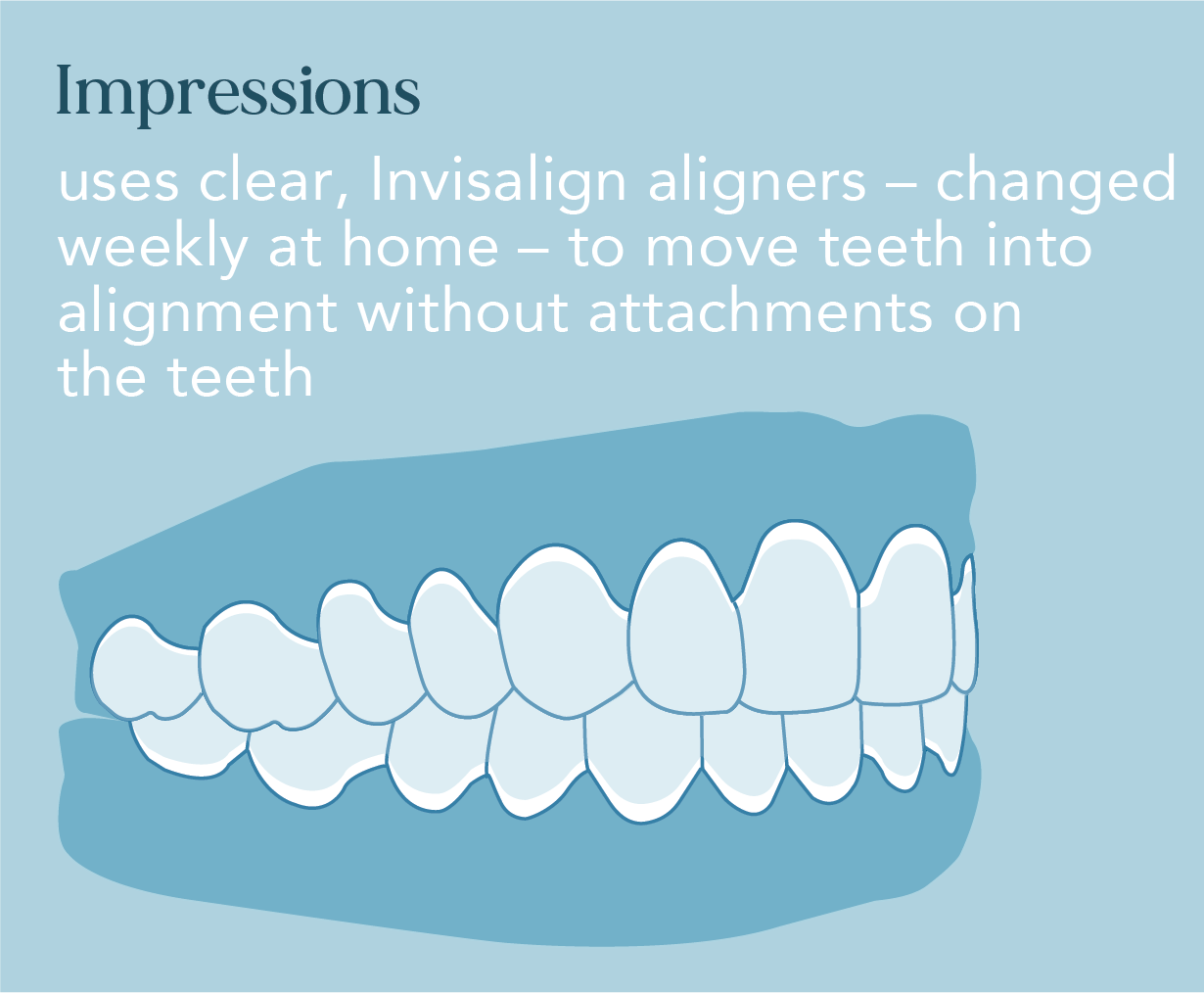 Impressions

uses clear, Invisalign aligners – changed weekly at home – to move teeth into alignment without attachments on the teeth